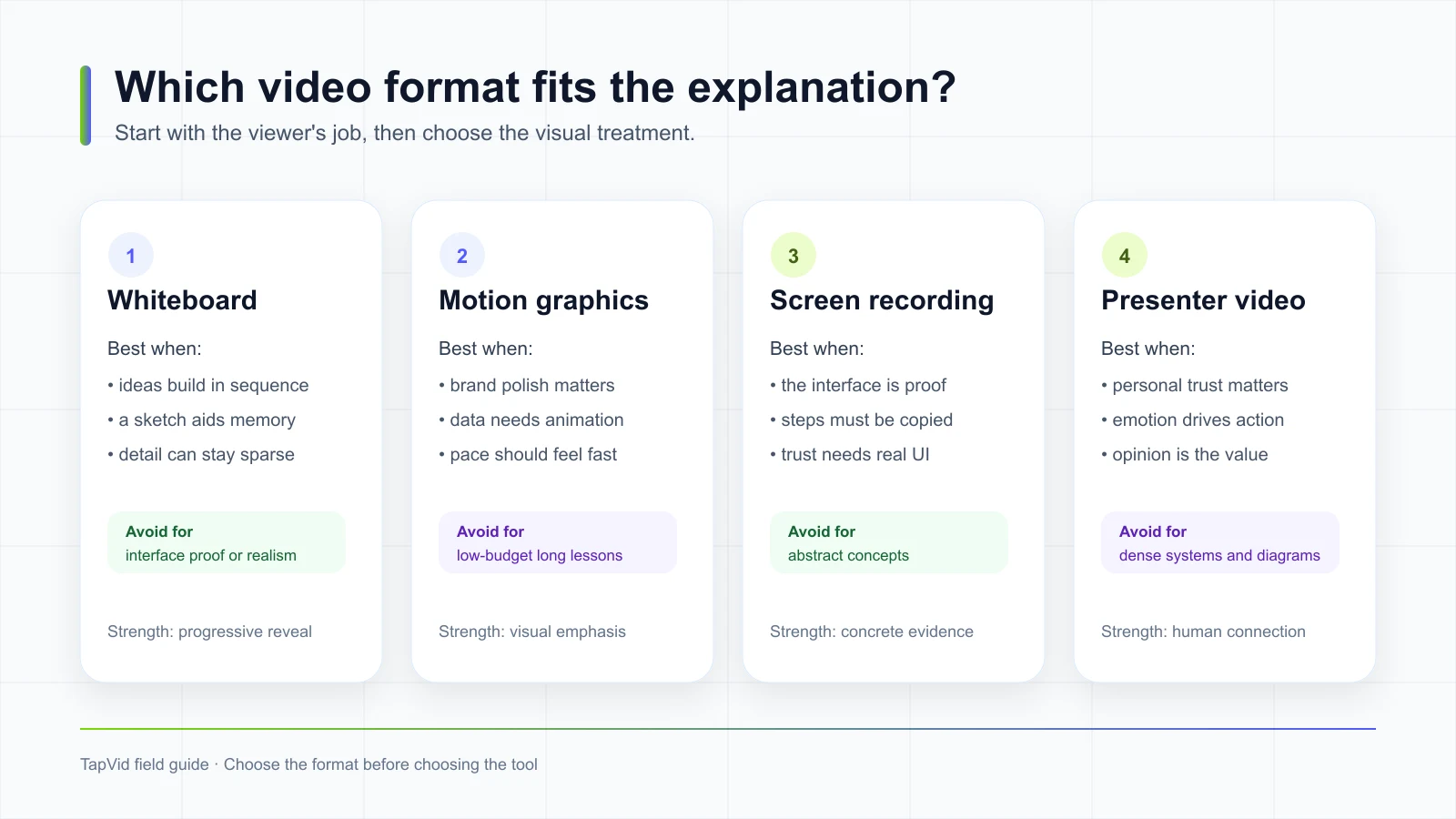 Which video format fits the explanation?

Start with the viewer's job, then choose the visual treatment.

1

Whiteboard

Best when:

• ideas build in sequence
• a sketch aids memory
• detail can stay sparse

Avoid for
interface proof or realism

Strength: progressive reveal

2

Motion graphics

Best when:

• brand polish matters
• data needs animation
• pace should feel fast

Avoid for
low-budget long lessons

Strength: visual emphasis

3

Screen recording

Best when:

• the interface is proof
• steps must be copied
• trust needs real UI

Avoid for
abstract concepts

Strength: concrete evidence

4

Presenter video

Best when:

• personal trust matters
• emotion drives action
• opinion is the value

Avoid for
dense systems and diagrams

Strength: human connection

TapVid field guide · Choose the format before choosing the tool